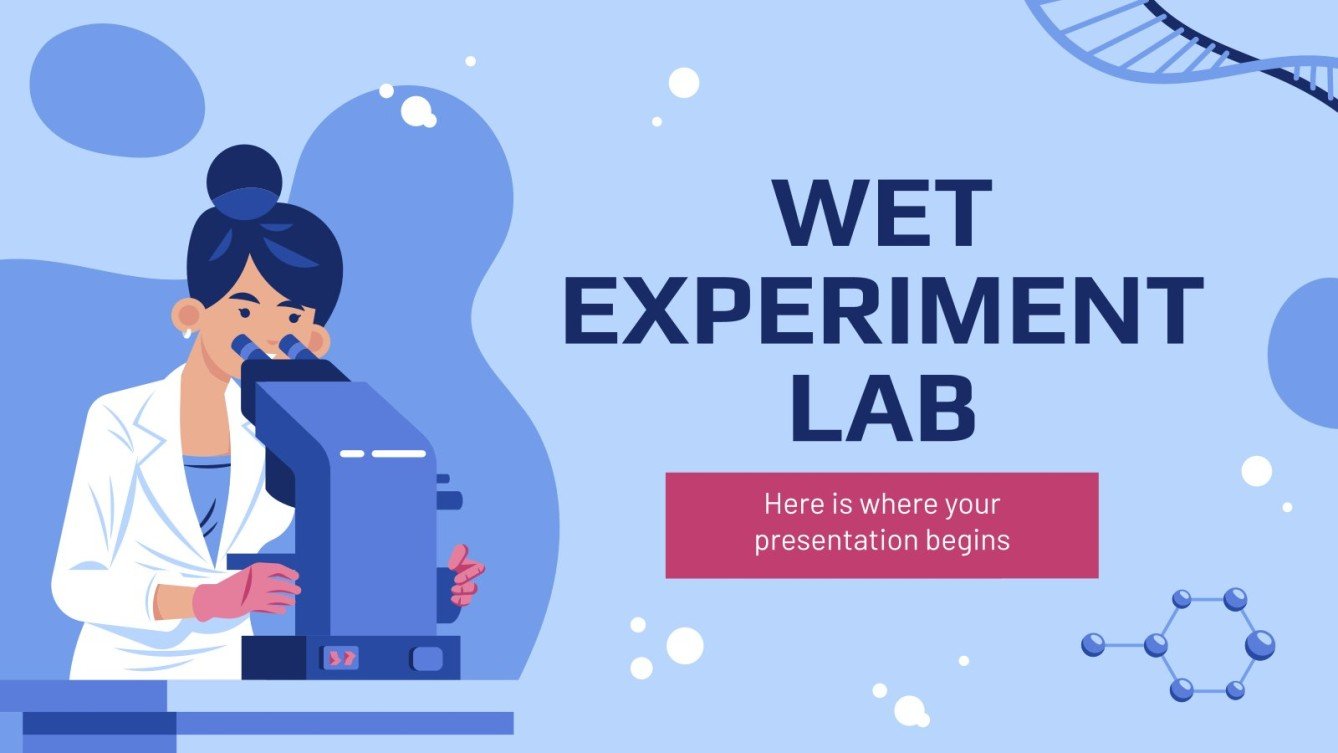 WET EXPERIMENT LAB

Here is where your presentation begins